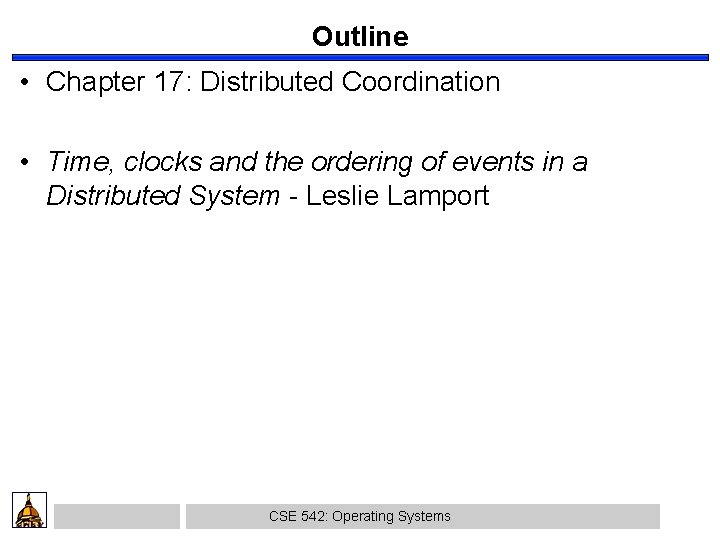 Outline

• Chapter 17: Distributed Coordination

• Time, clocks and the ordering of events in a Distributed System - Leslie Lamport

CSE 542: Operating Systems